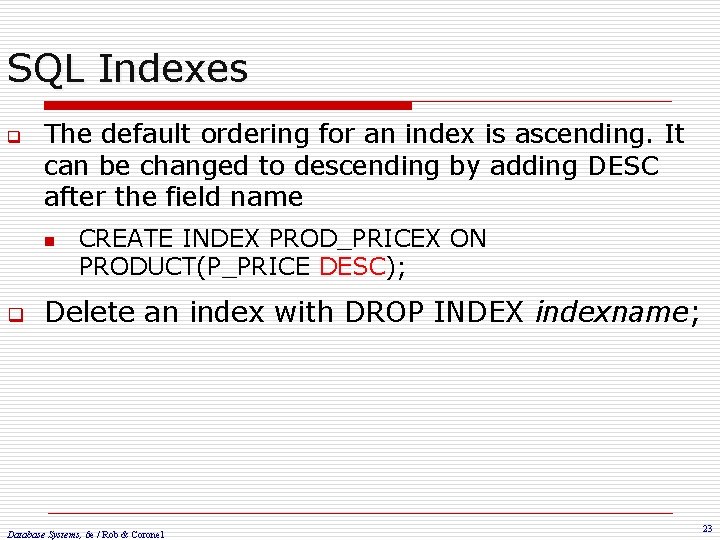 SQL Indexes

The default ordering for an index is ascending. It can be changed to descending by adding DESC after the field name

CREATE INDEX PROD_PRICEX ON PRODUCT(P_PRICE DESC);

Delete an index with DROP INDEX indexname;

Database Systems, 6e / Rob & Coronel

23